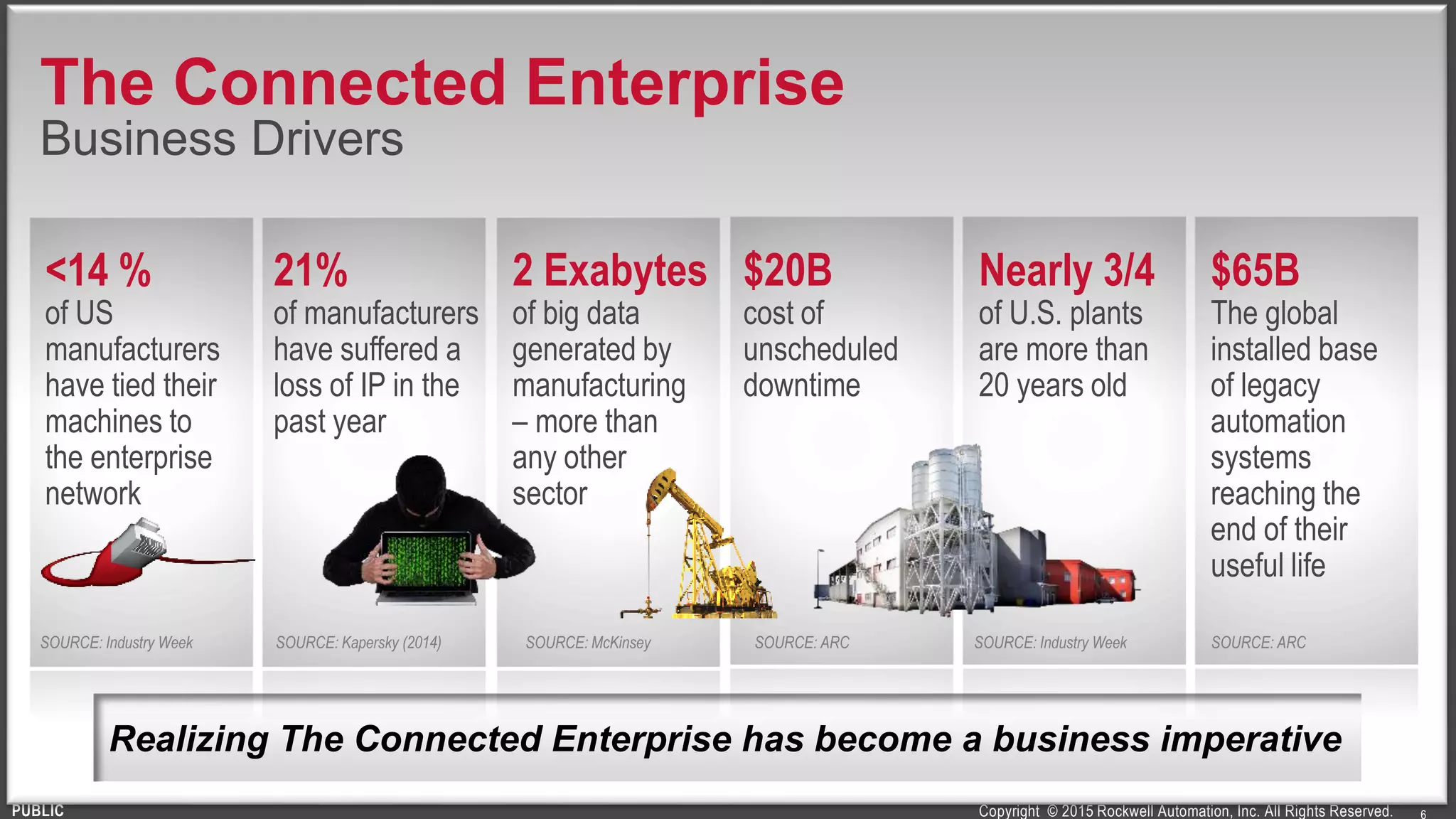 The Connected Enterprise
Business Drivers

<14 %
of US manufacturers have tied their machines to the enterprise network

SOURCE: Industry Week

21%
of manufacturers have suffered a loss of IP in the past year

SOURCE: Kapersky (2014)

2 Exabytes
of big data generated by manufacturing – more than any other sector

SOURCE: McKinsey

$20B
cost of unscheduled downtime

SOURCE: ARC

Nearly 3/4
of U.S. plants are more than 20 years old

SOURCE: Industry Week

$65B
The global installed base of legacy automation systems reaching the end of their useful life

SOURCE: ARC

Realizing The Connected Enterprise has become a business imperative

PUBLIC

Copyright © 2015 Rockwell Automation, Inc. All Rights Reserved.

6